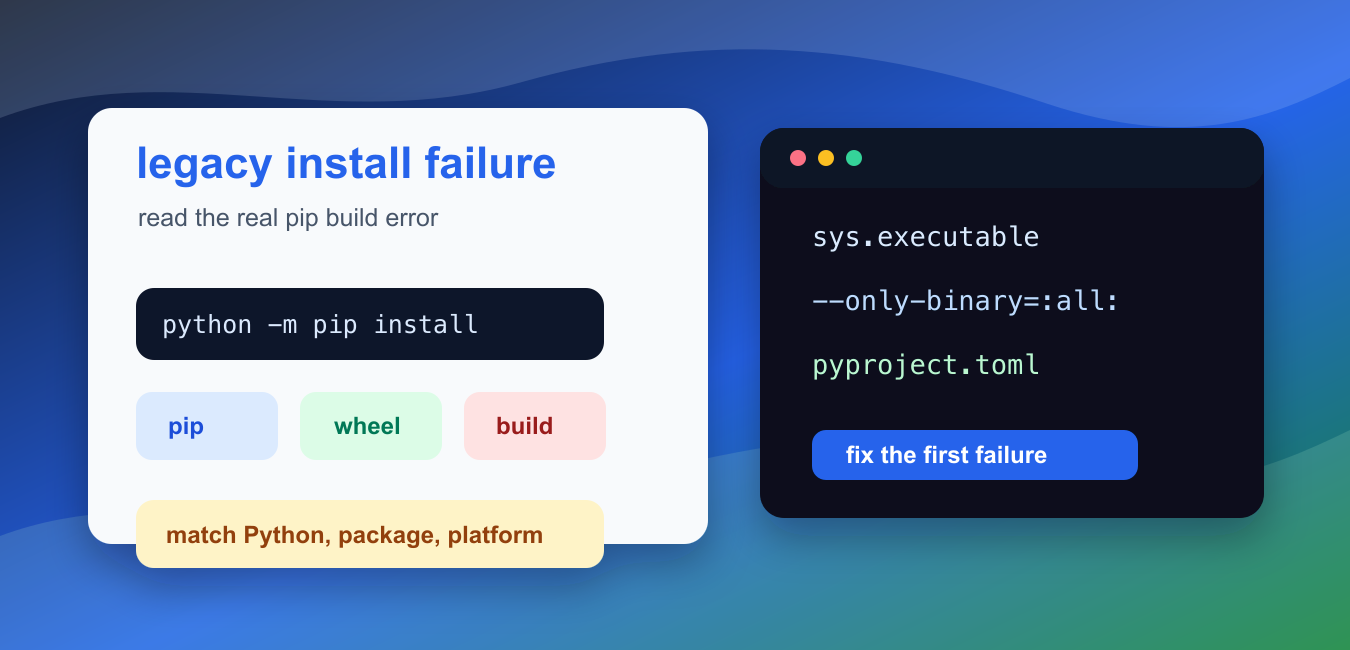 legacy install failure

read the real pip build error

python -m pip install

pip

wheel

build

match Python, package, platform

sys.executable

--only-binary=:all:

pyproject.toml

fix the first failure